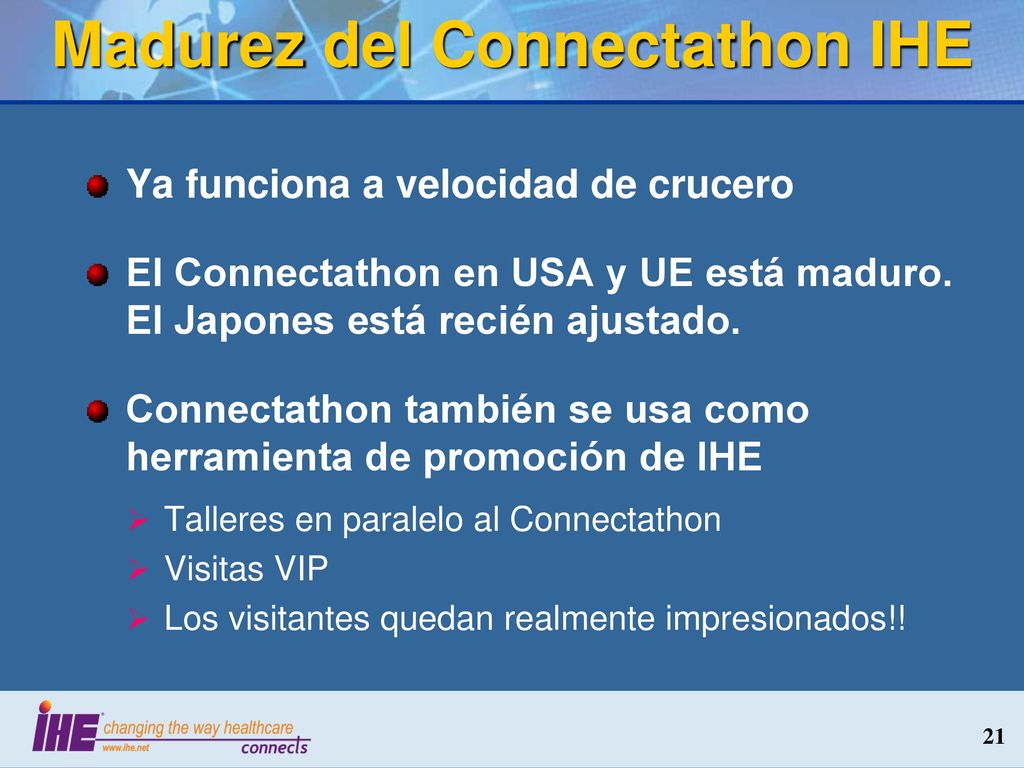 Madurez del Connectathon IHE

Ya funciona a velocidad de crucero

El Connectathon en USA y UE está maduro. El Japones está recién ajustado.

Connectathon también se usa como herramienta de promoción de IHE

Talleres en paralelo al Connectathon
Visitas VIP
Los visitantes quedan realmente impresionados!!

IHE changing the way healthcare connects
www.ihe.net

21